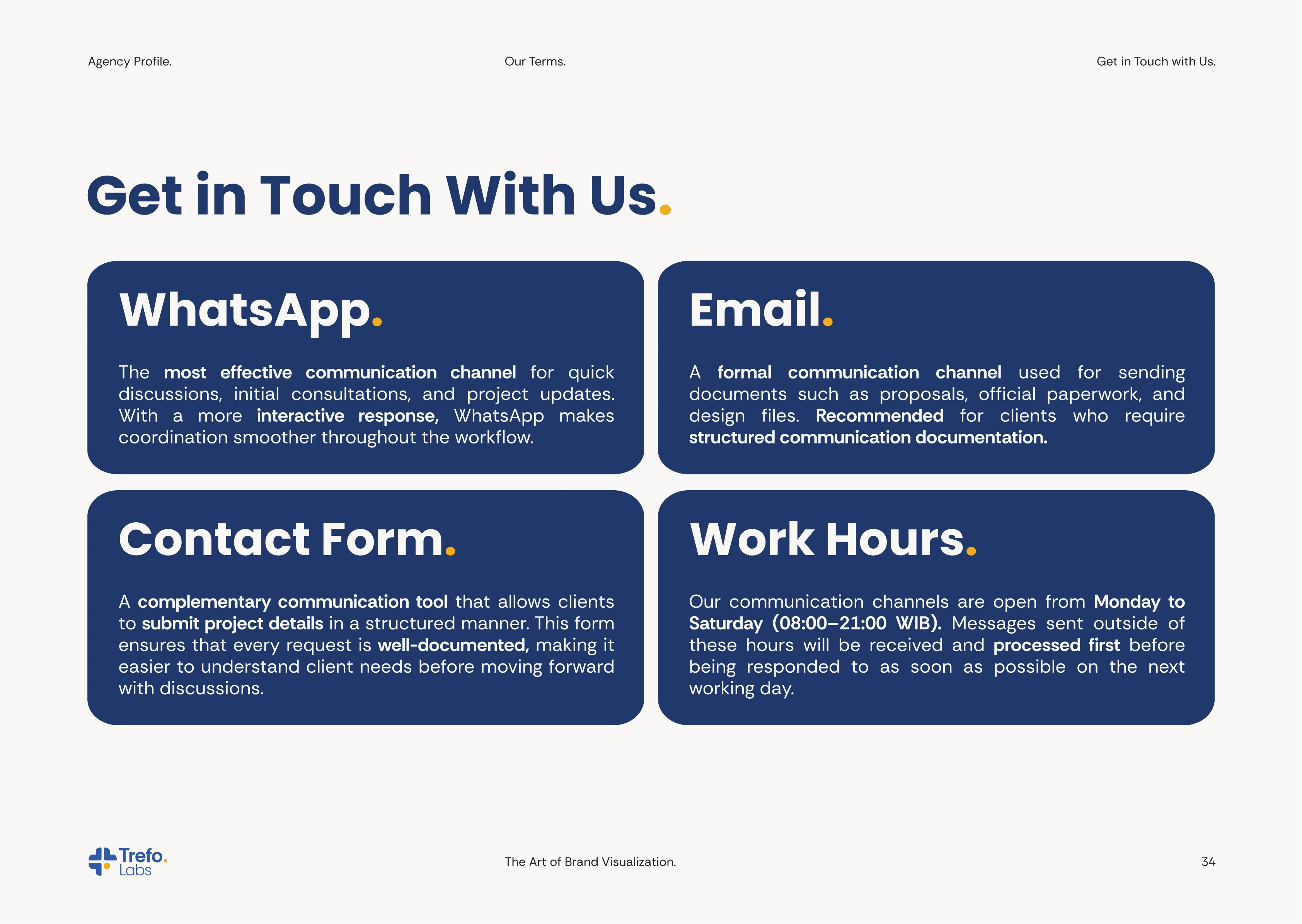 Agency Profile.

Our Terms.

Get in Touch with Us.

Get in Touch With Us.

WhatsApp.

The most effective communication channel for quick discussions, initial consultations, and project updates. With a more interactive response, WhatsApp makes coordination smoother throughout the workflow.

Email.

A formal communication channel used for sending documents such as proposals, official paperwork, and design files. Recommended for clients who require structured communication documentation.

Contact Form.

A complementary communication tool that allows clients to submit project details in a structured manner. This form ensures that every request is well-documented, making it easier to understand client needs before moving forward with discussions.

Work Hours.

Our communication channels are open from Monday to Saturday (08:00–21:00 WIB). Messages sent outside of these hours will be received and processed first before being responded to as soon as possible on the next working day.

Trefo. Labs

The Art of Brand Visualization.

34